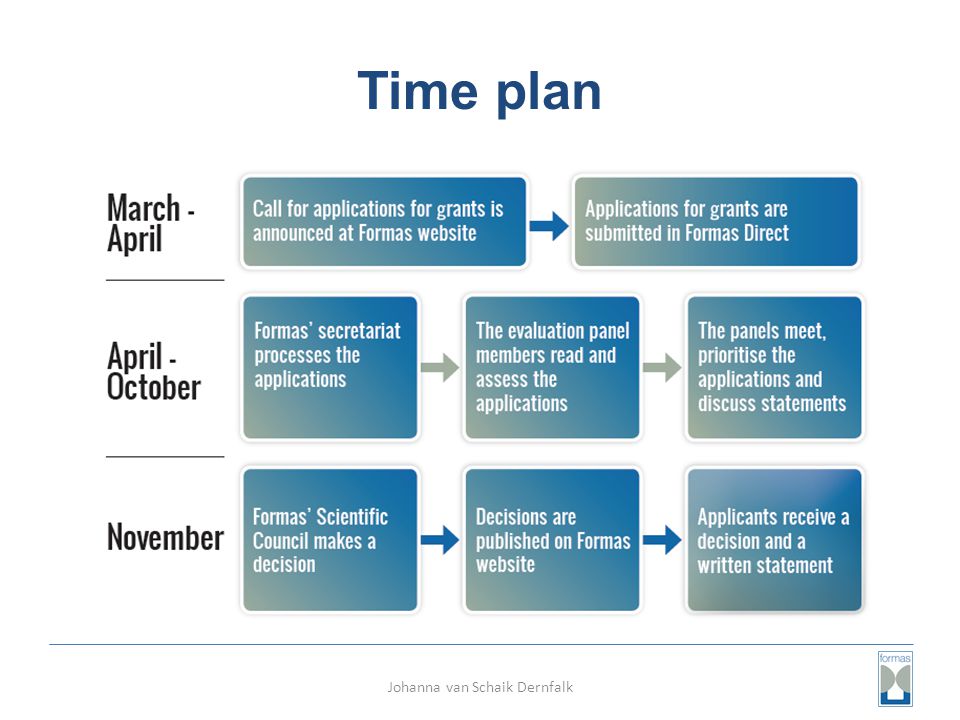 Time plan

March - April

Call for applications for grants is announced at Formas website

Applications for grants are submitted in Formas Direct

April - October

Formas' secretariat processes the applications

The evaluation panel members read and assess the applications

The panels meet, prioritise the applications and discuss statements

November

Formas' Scientific Council makes a decision

Decisions are published on Formas website

Applicants receive a decision and a written statement

Johanna van Schaik Dernfalk

formas